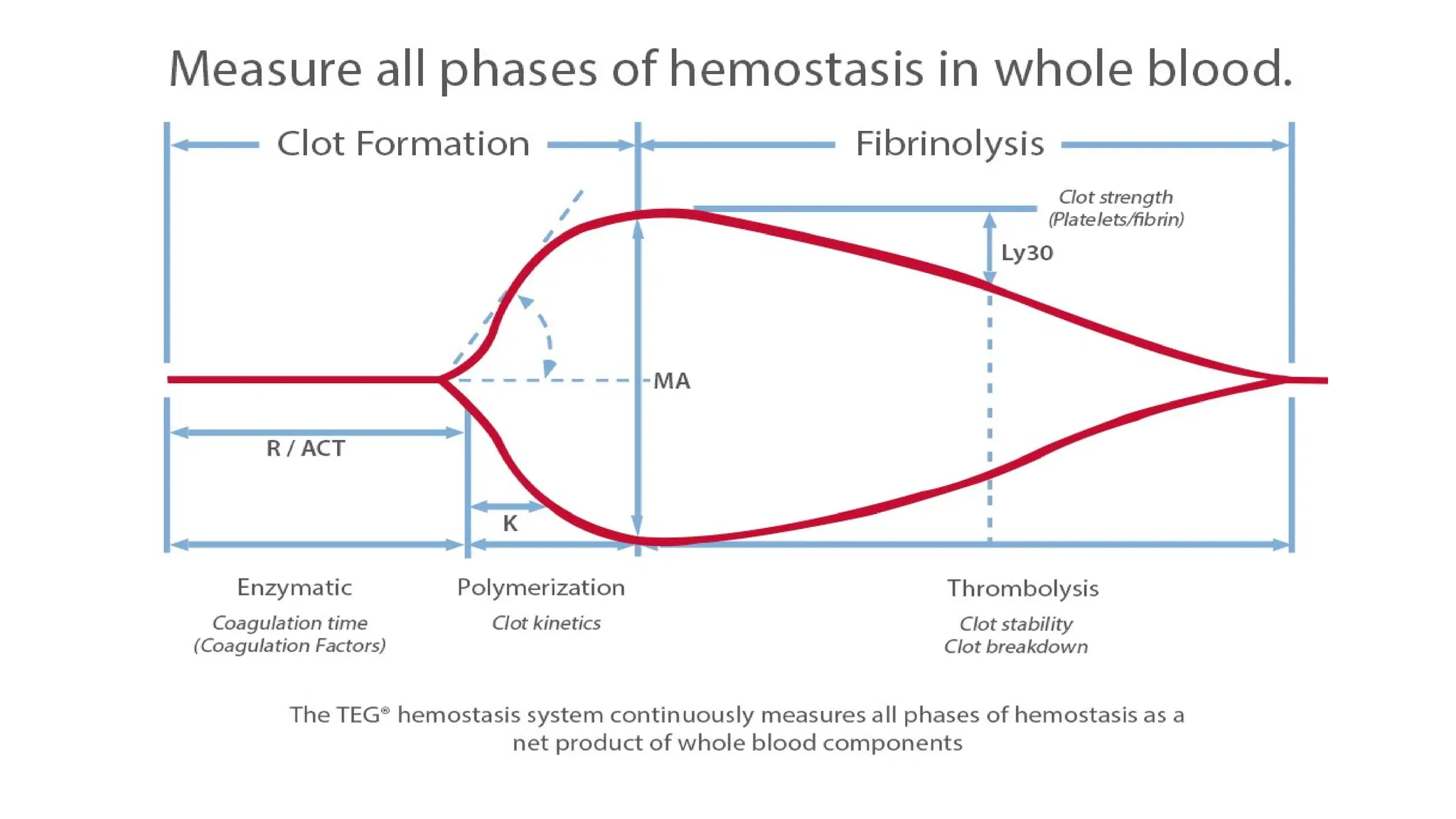 Measure all phases of hemostasis in whole blood.

Clot Formation

Fibrinolysis

Clot strength
(Platelets/fibrin)

Ly30

MA

R / ACT

K

Enzymatic
Coagulation time
(Coagulation Factors)

Polymerization
Clot kinetics

Thrombolysis
Clot stability
Clot breakdown

The TEG® hemostasis system continuously measures all phases of hemostasis as a net product of whole blood components